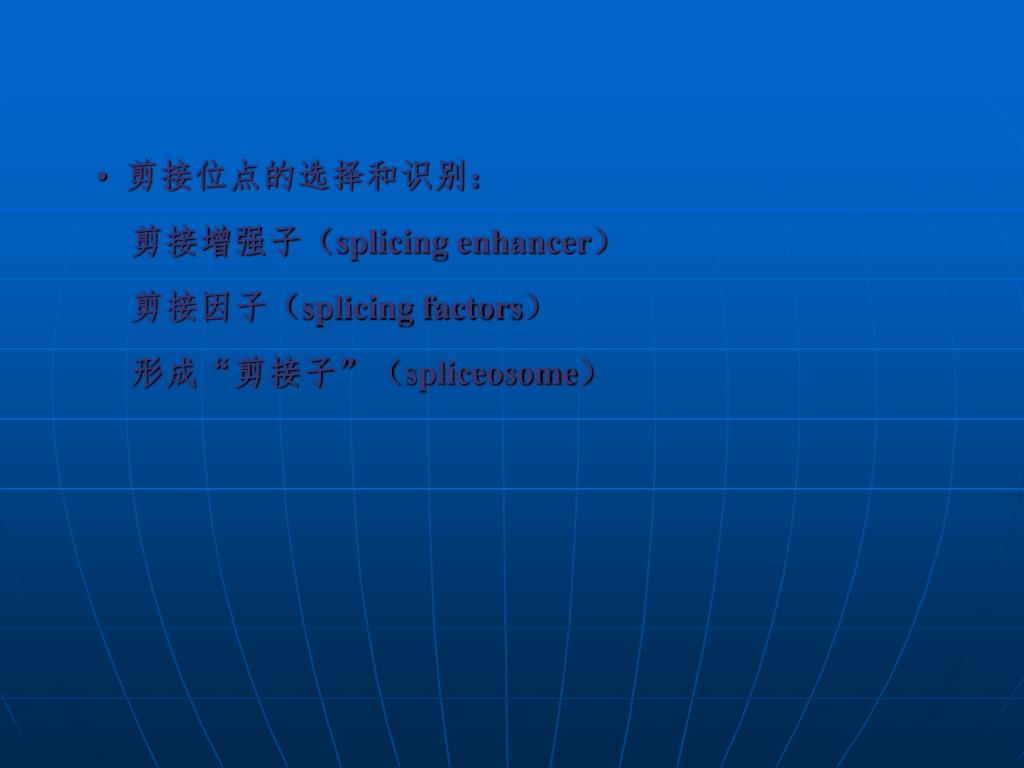 • 剪接位点的选择和识别：

剪接增强子（splicing enhancer）

剪接因子（splicing factors）

形成“剪接子”（spliceosome）